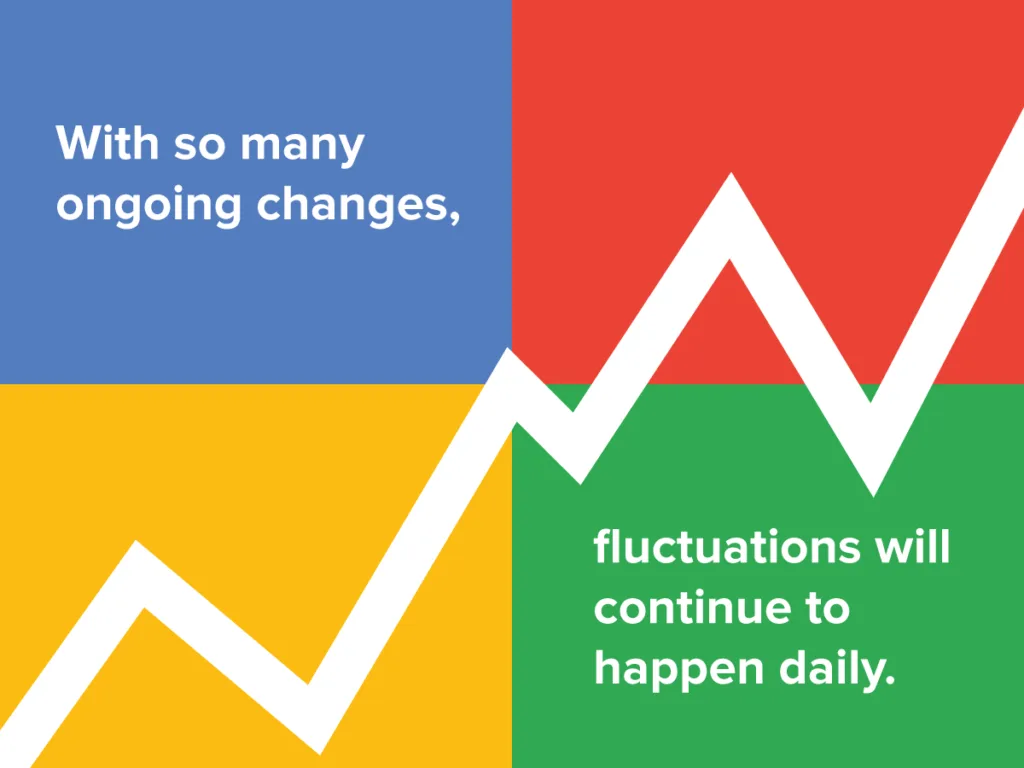 With so many ongoing changes,

fluctuations will continue to happen daily.